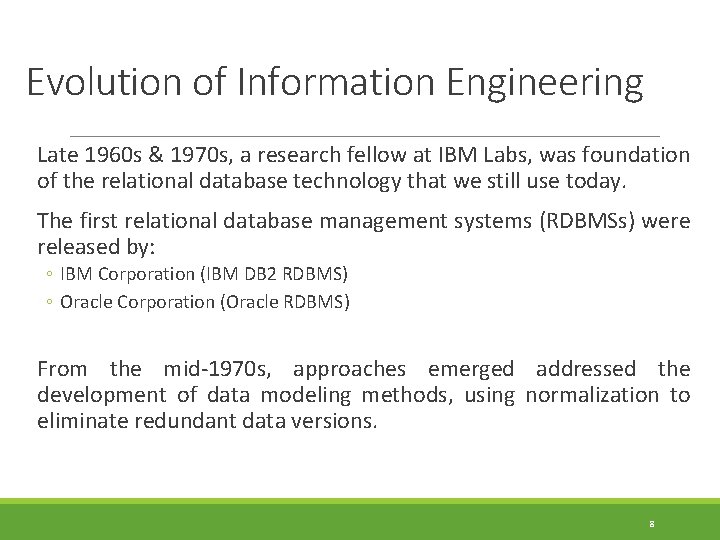 Evolution of Information Engineering

Late 1960s & 1970s, a research fellow at IBM Labs, was foundation of the relational database technology that we still use today.

The first relational database management systems (RDBMSs) were released by:

◦ IBM Corporation (IBM DB2 RDBMS)
◦ Oracle Corporation (Oracle RDBMS)

From the mid-1970s, approaches emerged addressed the development of data modeling methods, using normalization to eliminate redundant data versions.

8